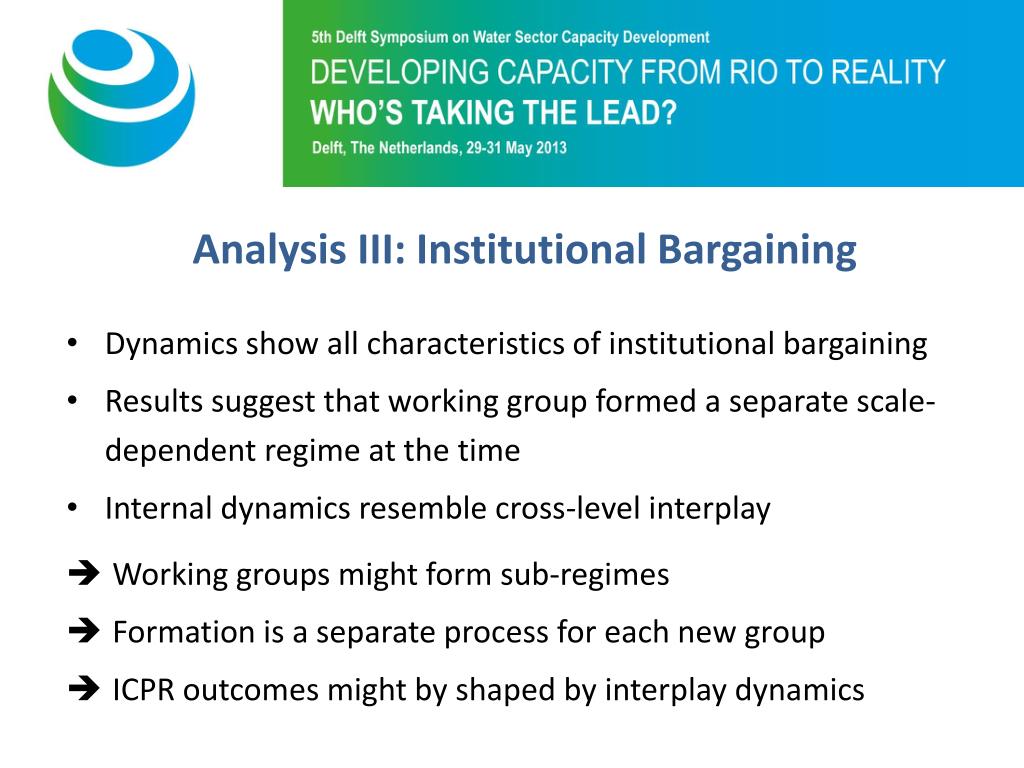 5th Delft Symposium on Water Sector Capacity Development
DEVELOPING CAPACITY FROM RIO TO REALITY
WHO'S TAKING THE LEAD?
Delft, The Netherlands, 29-31 May 2013

Analysis III: Institutional Bargaining

• Dynamics show all characteristics of institutional bargaining
• Results suggest that working group formed a separate scale-dependent regime at the time
• Internal dynamics resemble cross-level interplay

➔ Working groups might form sub-regimes
➔ Formation is a separate process for each new group
➔ ICPR outcomes might by shaped by interplay dynamics